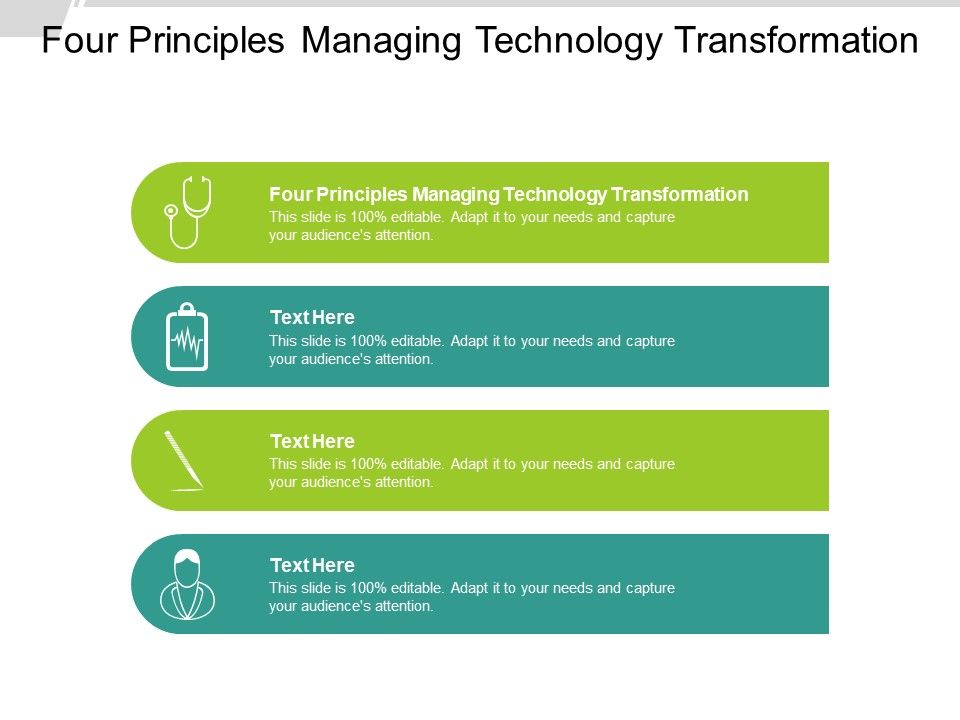 Four Principles Managing Technology Transformation

Four Principles Managing Technology Transformation
This slide is 100% editable. Adapt it to your needs and capture your audience's attention.

Text Here
This slide is 100% editable. Adapt it to your needs and capture your audience's attention.

Text Here
This slide is 100% editable. Adapt it to your needs and capture your audience's attention.

Text Here
This slide is 100% editable. Adapt it to your needs and capture your audience's attention.